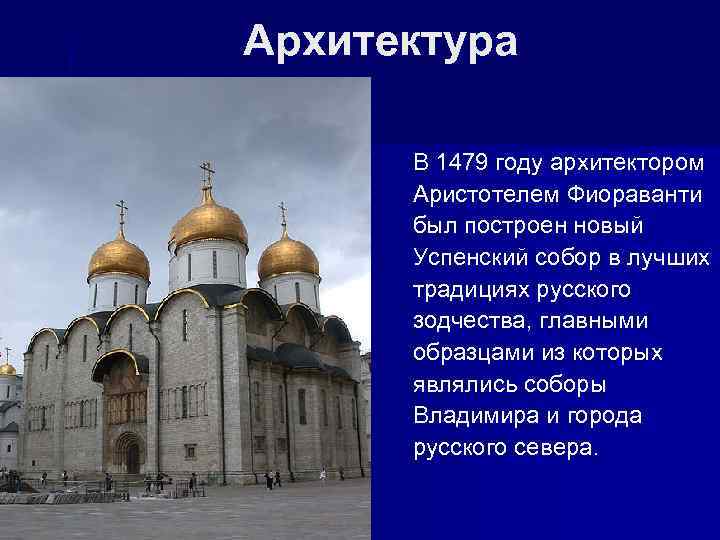 Архитектура

В 1479 году архитектором Аристотелем Фиораванти был построен новый Успенский собор в лучших традициях русского зодчества, главными образцами из которых являлись соборы Владимира и города русского севера.